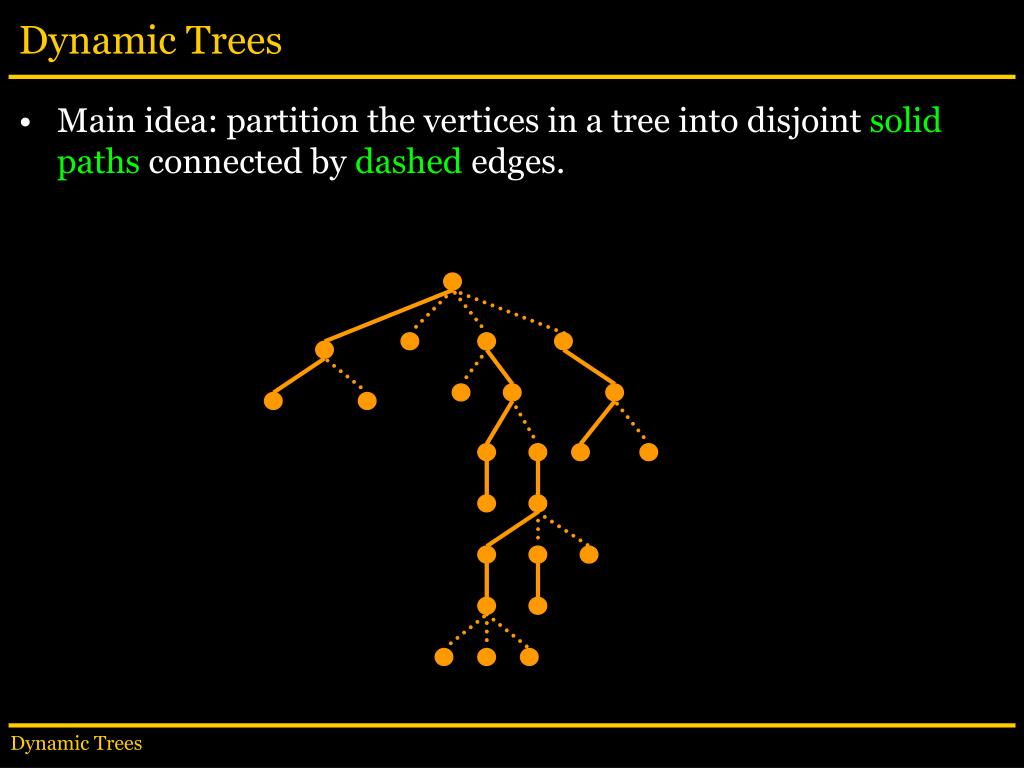 Dynamic Trees

• Main idea: partition the vertices in a tree into disjoint solid paths connected by dashed edges.

Dynamic Trees